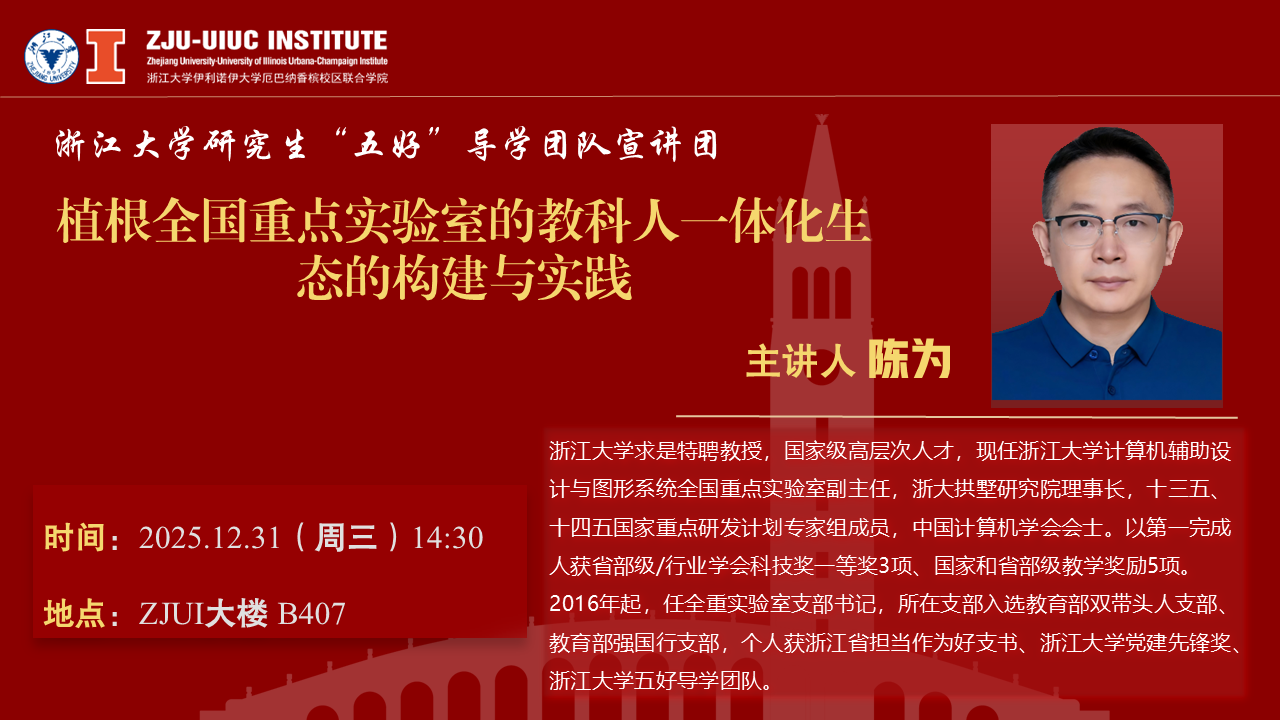 ZJU-UIUC INSTITUTE
Zhejiang University-University of Illinois Urbana-Champaign Institute
浙江大学伊利诺伊大学厄巴纳香槟校区联合学院

浙江大学研究生“五好”导学团队宣讲团

植根全国重点实验室的教科人一体化生态的构建与实践

主讲人 陈为

浙江大学求是特聘教授，国家级高层次人才，现任浙江大学计算机辅助设计与图形系统全国重点实验室副主任，浙大拱墅研究院理事长，十三五、十四五国家重点研发计划专家组成员，中国计算机学会会士。以第一完成人获省部级/行业学会科技奖一等奖3项、国家和省部级教学奖励5项。2016年起，任全重实验室支部书记，所在支部入选教育部双带头人支部、教育部强国行支部，个人获浙江省担当作为好支书、浙江大学党建先锋奖、浙江大学五好导学团队。

时间：2025.12.31（周三）14:30

地点：ZJUI大楼 B407